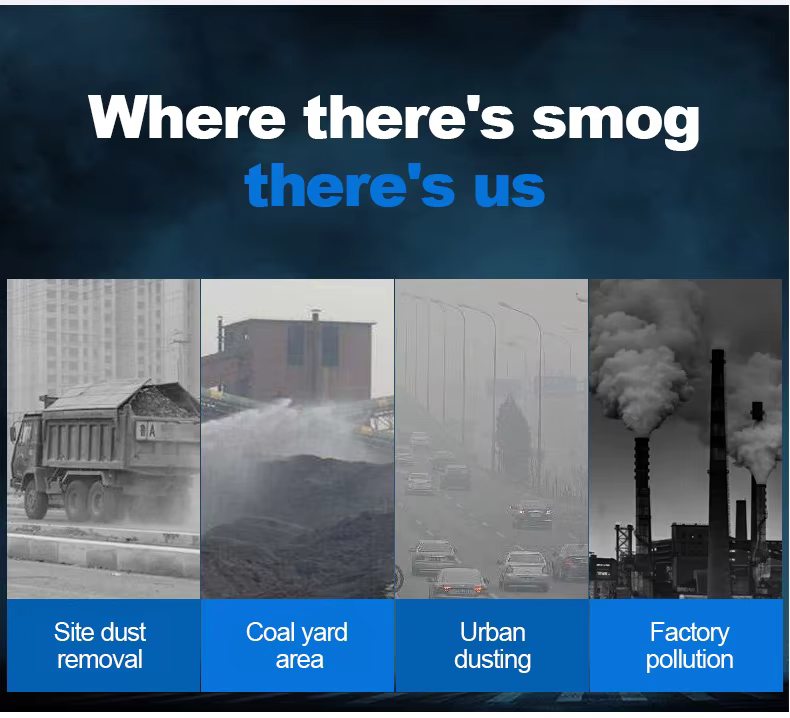 Where there's smog
there's us

Site dust removal

Coal yard area

Urban dusting

Factory pollution